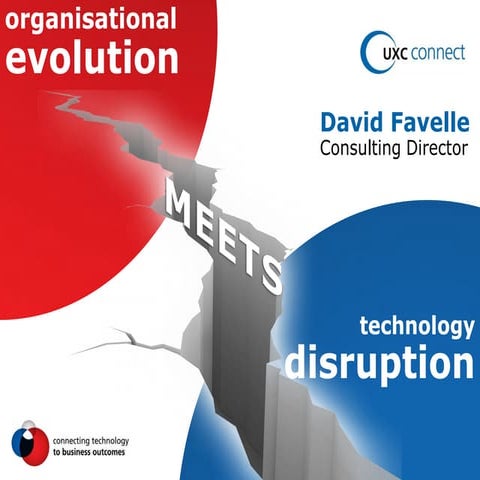 organisational
evolution

UXC connect

David Favelle
Consulting Director

MEETS

technology
disruption

connecting technology
to business outcomes